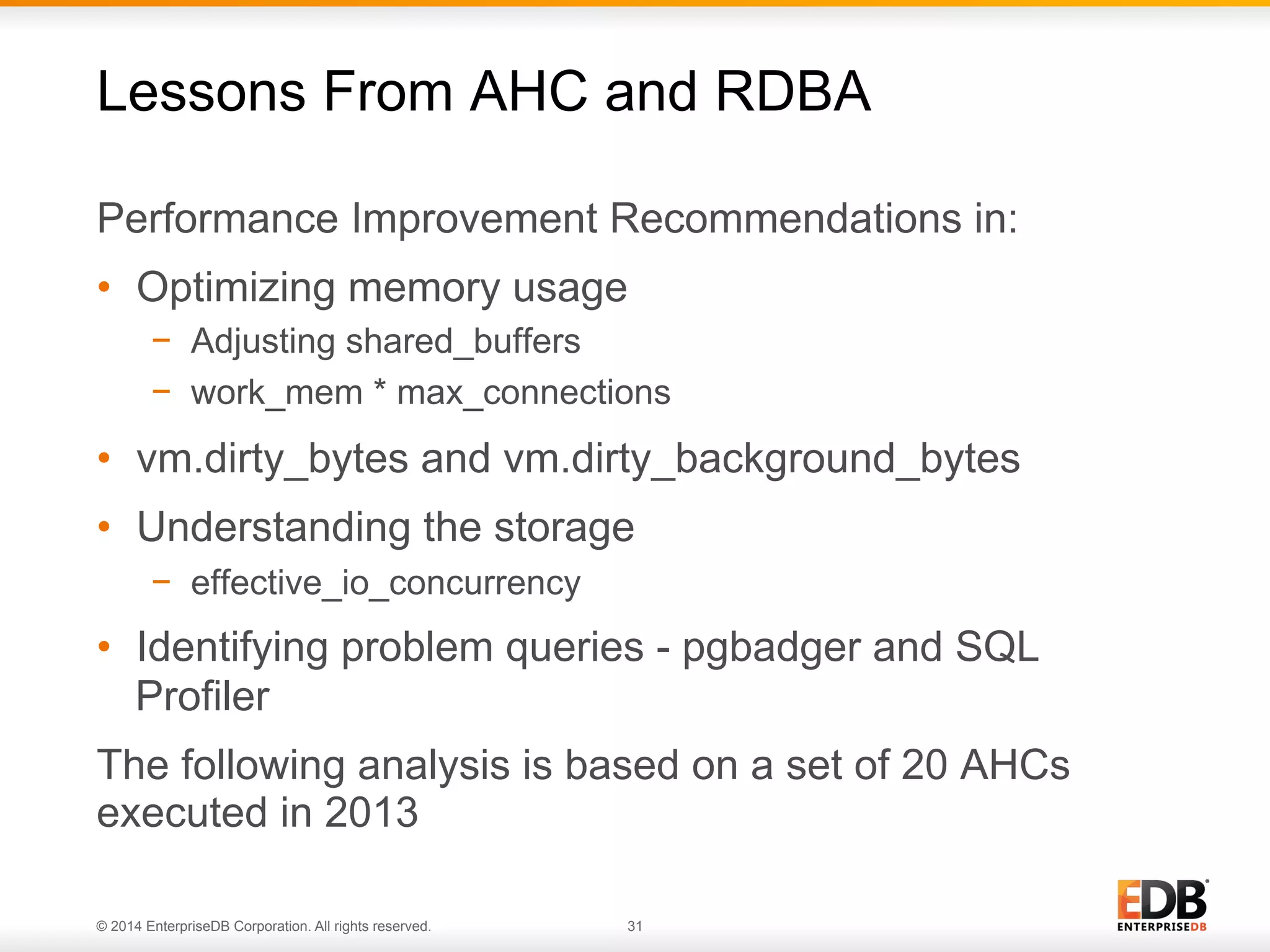 Lessons From AHC and RDBA

Performance Improvement Recommendations in:

• Optimizing memory usage
  – Adjusting shared_buffers
  – work_mem * max_connections
• vm.dirty_bytes and vm.dirty_background_bytes
• Understanding the storage
  – effective_io_concurrency
• Identifying problem queries - pgbadger and SQL Profiler

The following analysis is based on a set of 20 AHCs executed in 2013

© 2014 EnterpriseDB Corporation. All rights reserved.

31

EDB ENTERPRISEDB